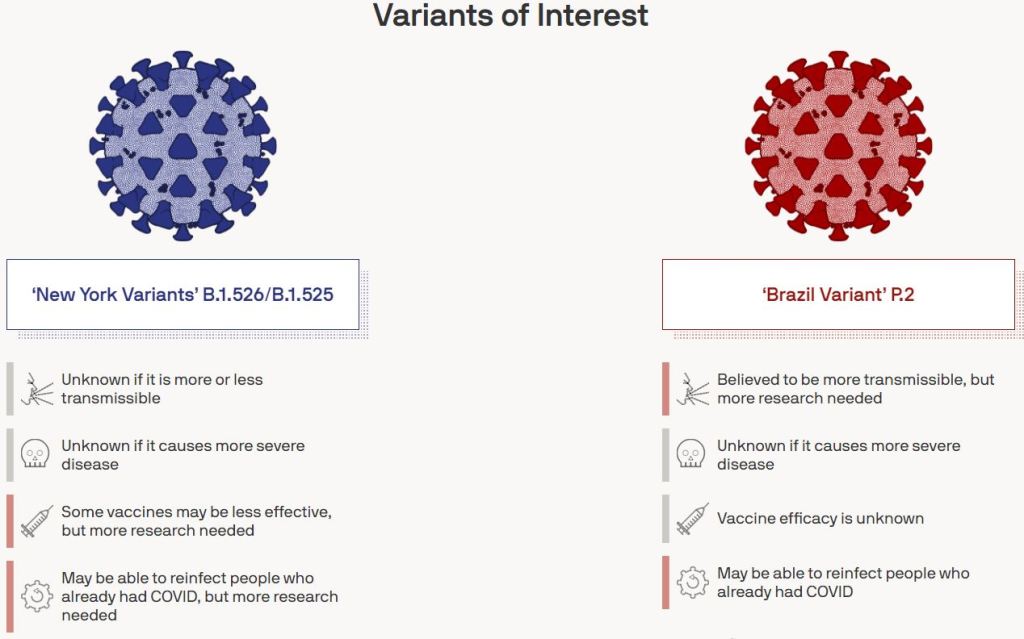 Variants of Interest

'New York Variants' B.1.526/B.1.525

Unknown if it is more or less transmissible

Unknown if it causes more severe disease

Some vaccines may be less effective, but more research needed

May be able to reinfect people who already had COVID, but more research needed

'Brazil Variant' P.2

Believed to be more transmissible, but more research needed

Unknown if it causes more severe disease

Vaccine efficacy is unknown

May be able to reinfect people who already had COVID